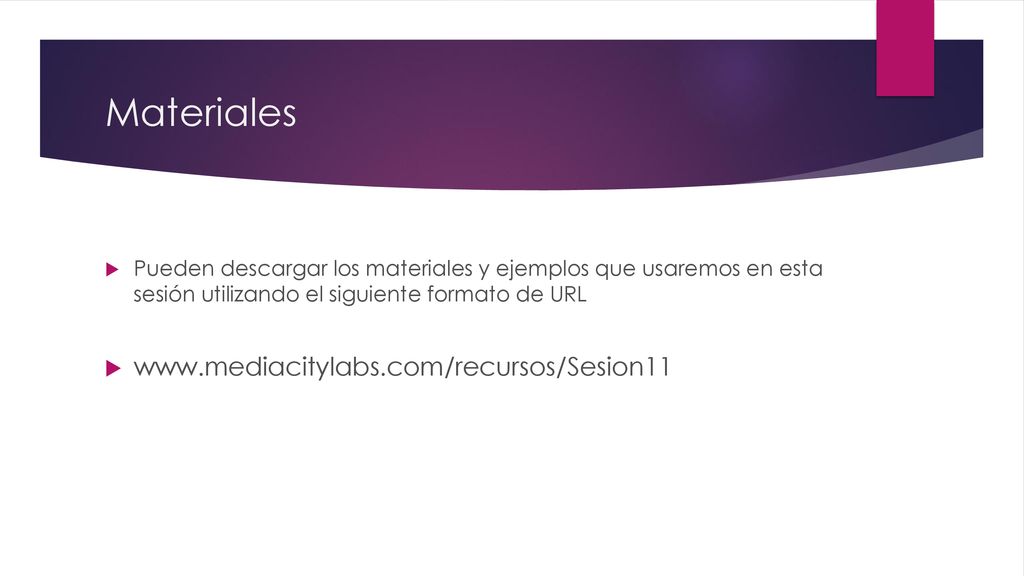 Materiales

Pueden descargar los materiales y ejemplos que usaremos en esta sesión utilizando el siguiente formato de URL

www.mediacitylabs.com/recursos/Sesion11